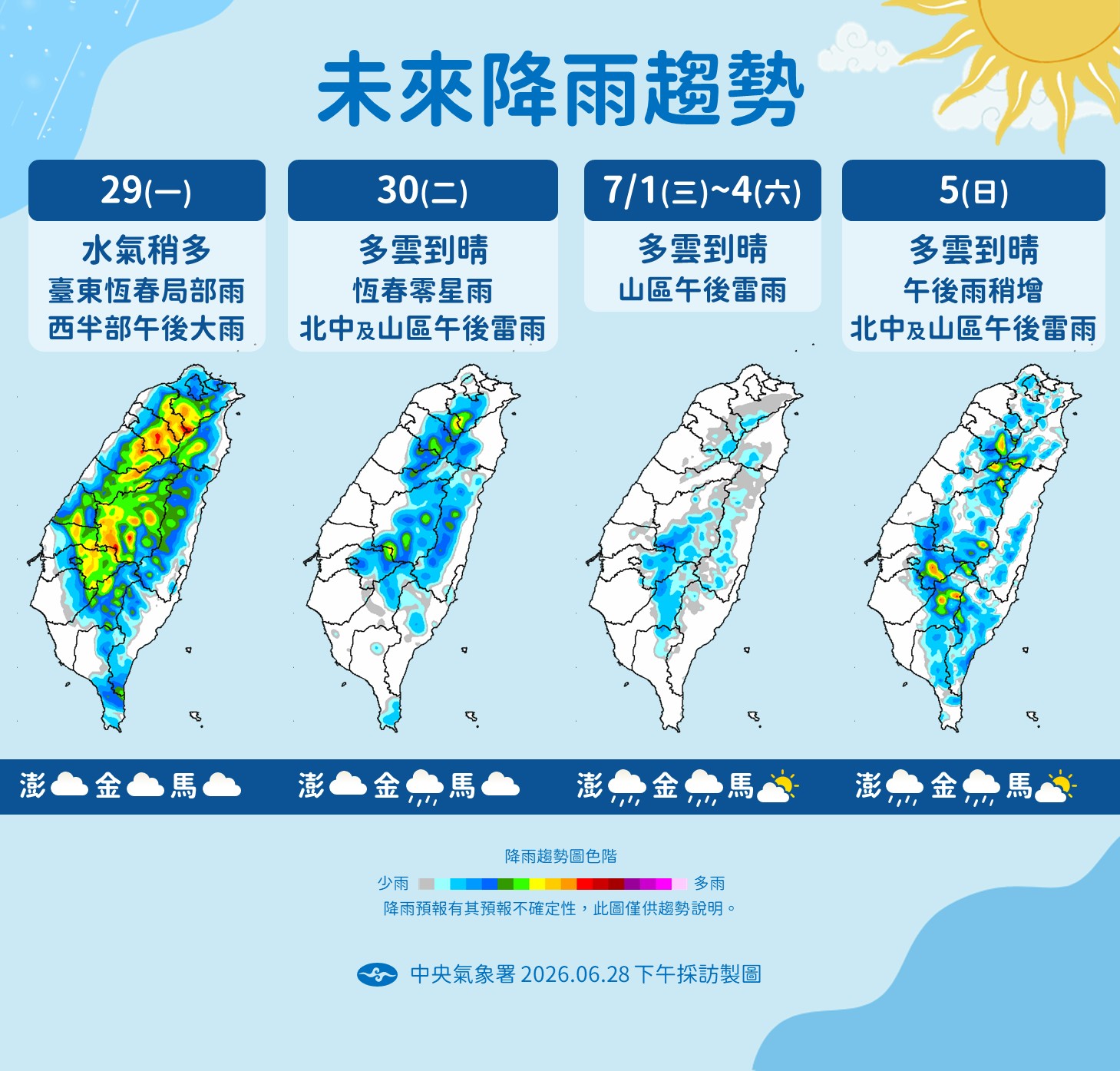 未來降雨趨勢

29(一)
水氣稍多
臺東恆春局部雨
西半部午後大雨

30(二)
多雲到晴
恆春零星雨
北中及山區午後雷雨

7/1(三)~4(六)
多雲到晴
山區午後雷雨

5(日)
多雲到晴
午後雨稍增
北中及山區午後雷雨

澎 金 馬
澎 金 馬
澎 金 馬
澎 金 馬

降雨趨勢圖色階
少雨 多雨
降雨預報有其預報不確定性，此圖僅供趨勢說明。

中央氣象署 2026.06.28 下午採訪製圖